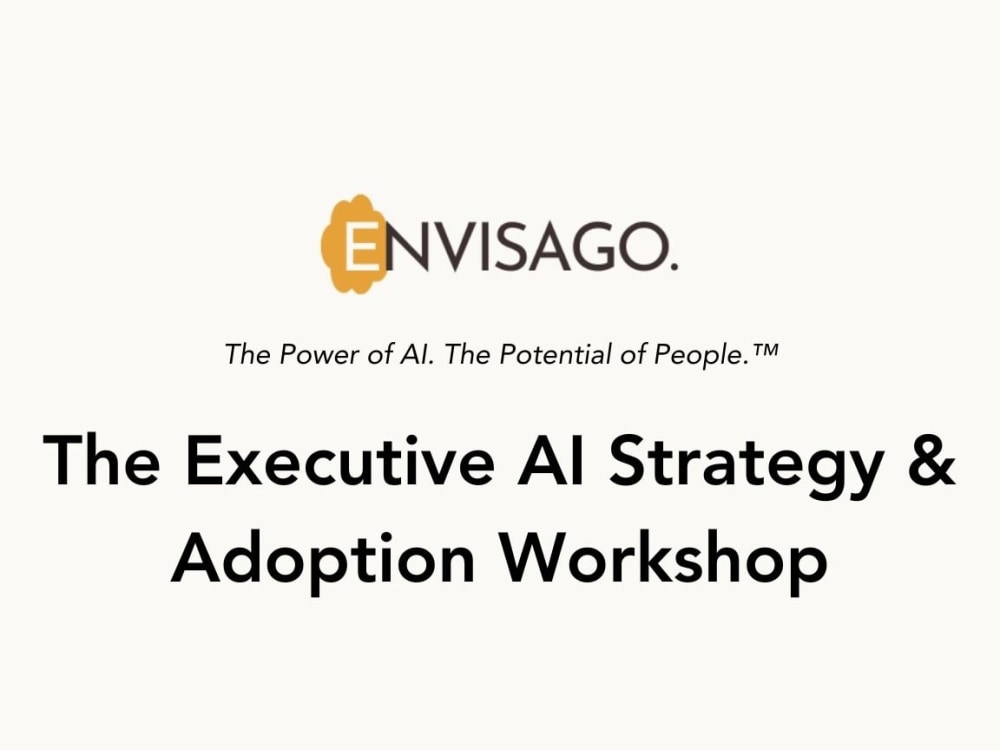 ENVISAGO.

The Power of AI. The Potential of People.™

The Executive AI Strategy & Adoption Workshop